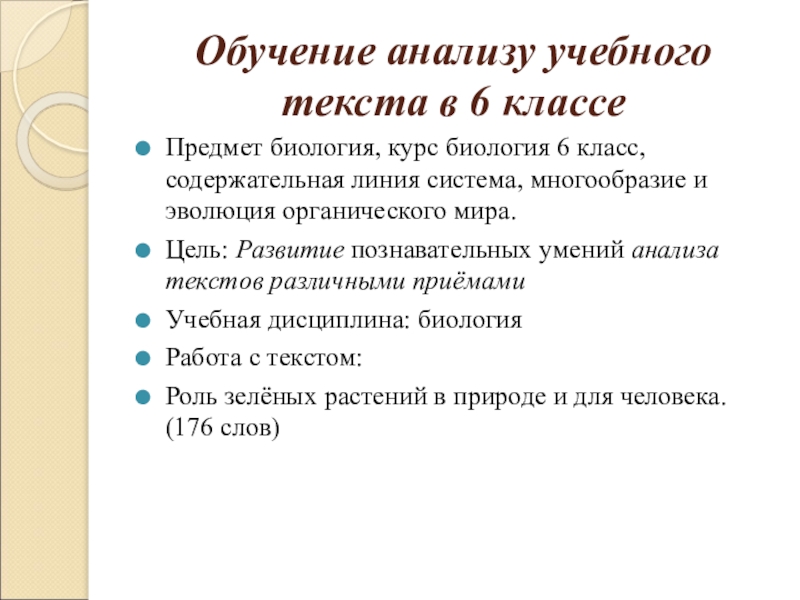 Обучение анализу учебного текста в 6 классе

Предмет биология, курс биология 6 класс, содержательная линия система, многообразие и эволюция органического мира.

Цель: Развитие познавательных умений анализа текстов различными приёмами

Учебная дисциплина: биология

Работа с текстом:

Роль зелёных растений в природе и для человека. (176 слов)